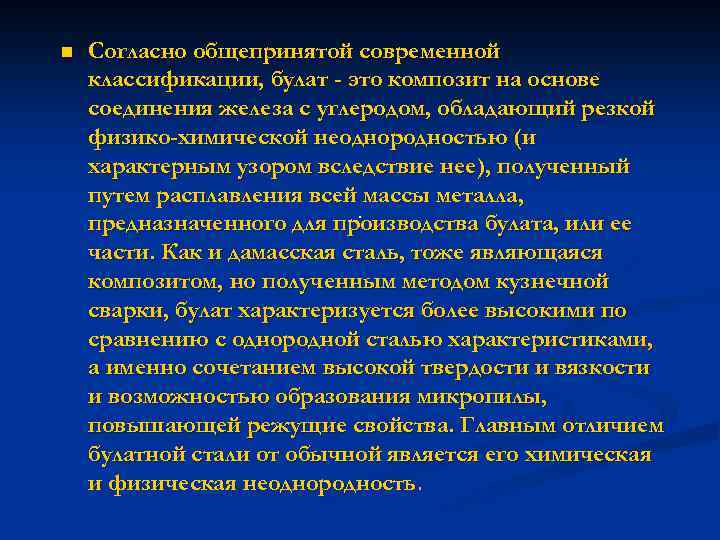 Согласно общепринятой современной классификации, булат - это композит на основе соединения железа с углеродом, обладающий резкой физико-химической неоднородностью (и характерным узором вследствие нее), полученный путем расплавления всей массы металла, предназначенного для производства булата, или ее части. Как и дамасская сталь, тоже являющаяся композитом, но полученным методом кузнечной сварки, булат характеризуется более высокими по сравнению с однородной сталью характеристиками, а именно сочетанием высокой твердости и вязкости и возможностью образования микропилы, повышающей режущие свойства. Главным отличием булатной стали от обычной является его химическая и физическая неоднородность.